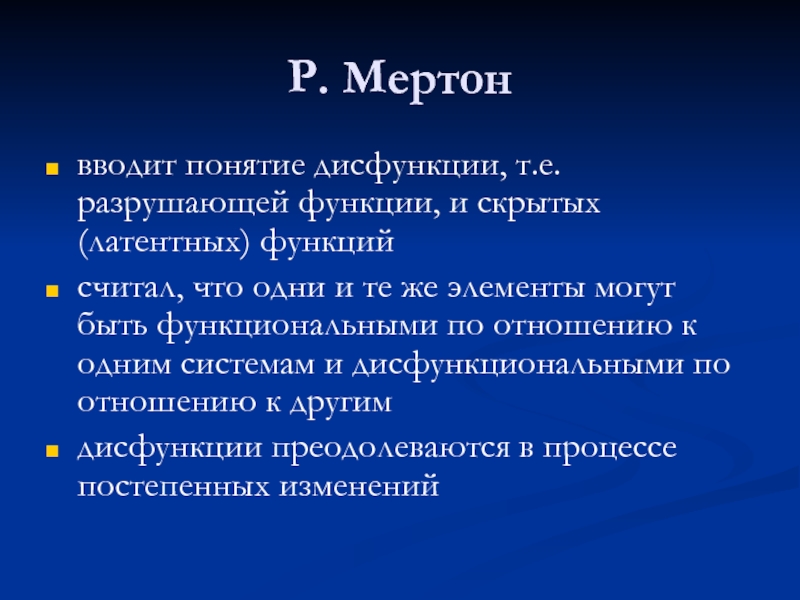 Р. Мертон

вводит понятие дисфункции, т.е. разрушающей функции, и скрытых (латентных) функций

считал, что одни и те же элементы могут быть функциональными по отношению к одним системам и дисфункциональными по отношению к другим

дисфункции преодолеваются в процессе постепенных изменений